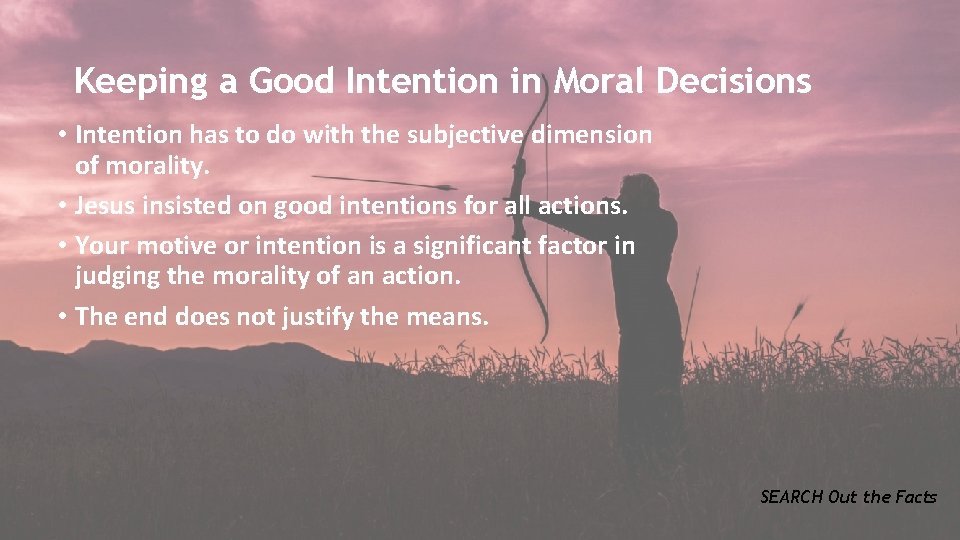 Keeping a Good Intention in Moral Decisions

• Intention has to do with the subjective dimension of morality.

• Jesus insisted on good intentions for all actions.

• Your motive or intention is a significant factor in judging the morality of an action.

• The end does not justify the means.

SEARCH Out the Facts